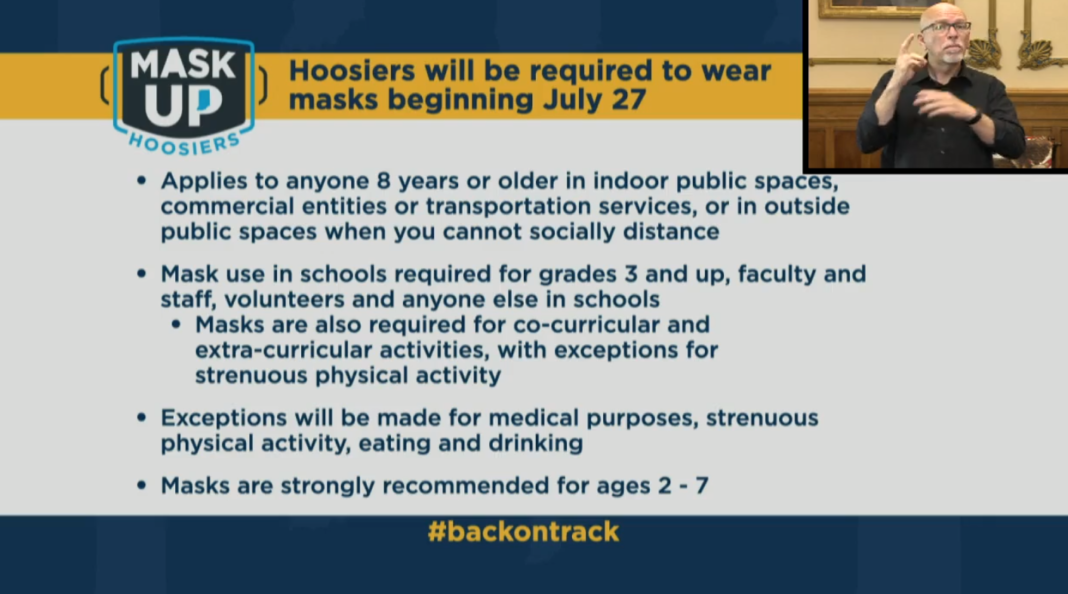 MASK UP HOOSIERS

Hoosiers will be required to wear masks beginning July 27

• Applies to anyone 8 years or older in indoor public spaces, commercial entities or transportation services, or in outside public spaces when you cannot socially distance

• Mask use in schools required for grades 3 and up, faculty and staff, volunteers and anyone else in schools
  • Masks are also required for co-curricular and extra-curricular activities, with exceptions for strenuous physical activity

• Exceptions will be made for medical purposes, strenuous physical activity, eating and drinking

• Masks are strongly recommended for ages 2 - 7

#backontrack